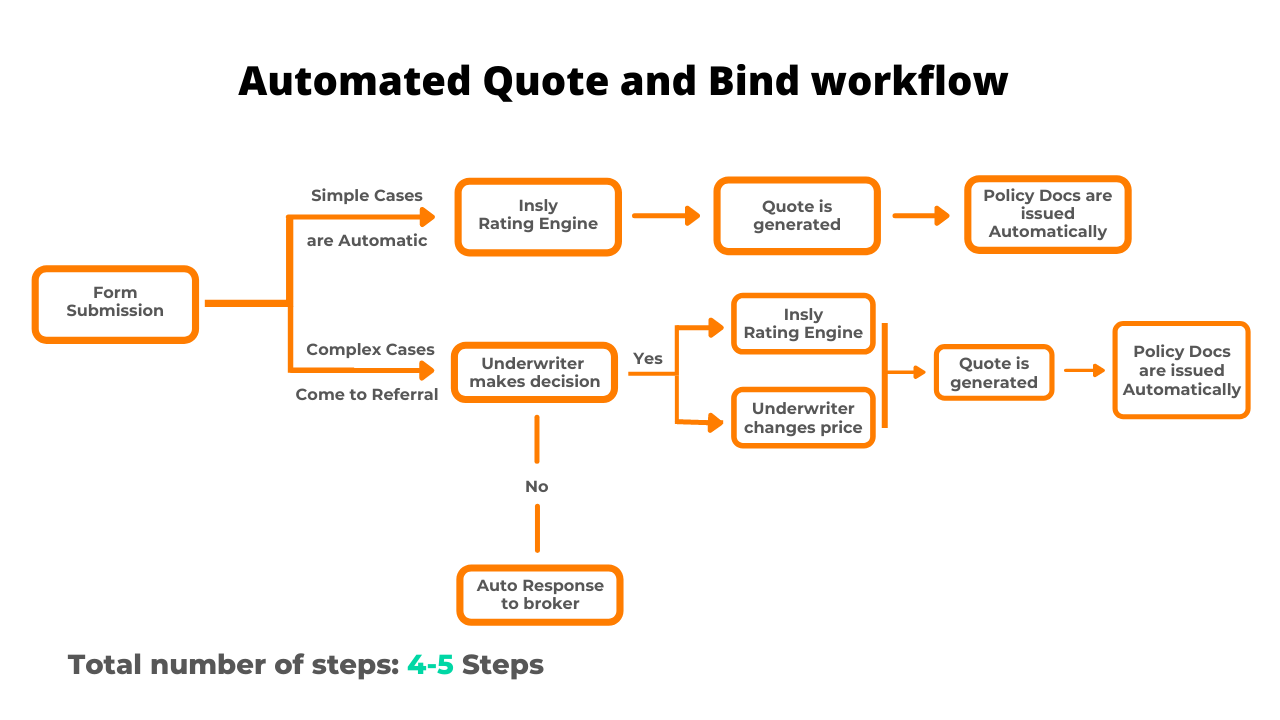 Automated Quote and Bind workflow

Form Submission

Simple Cases are Automatic

Insly Rating Engine

Quote is generated

Policy Docs are issued Automatically

Complex Cases Come to Referral

Underwriter makes decision

Yes

Insly Rating Engine

Underwriter changes price

Quote is generated

Policy Docs are issued Automatically

No

Auto Response to broker

Total number of steps: 4-5 Steps